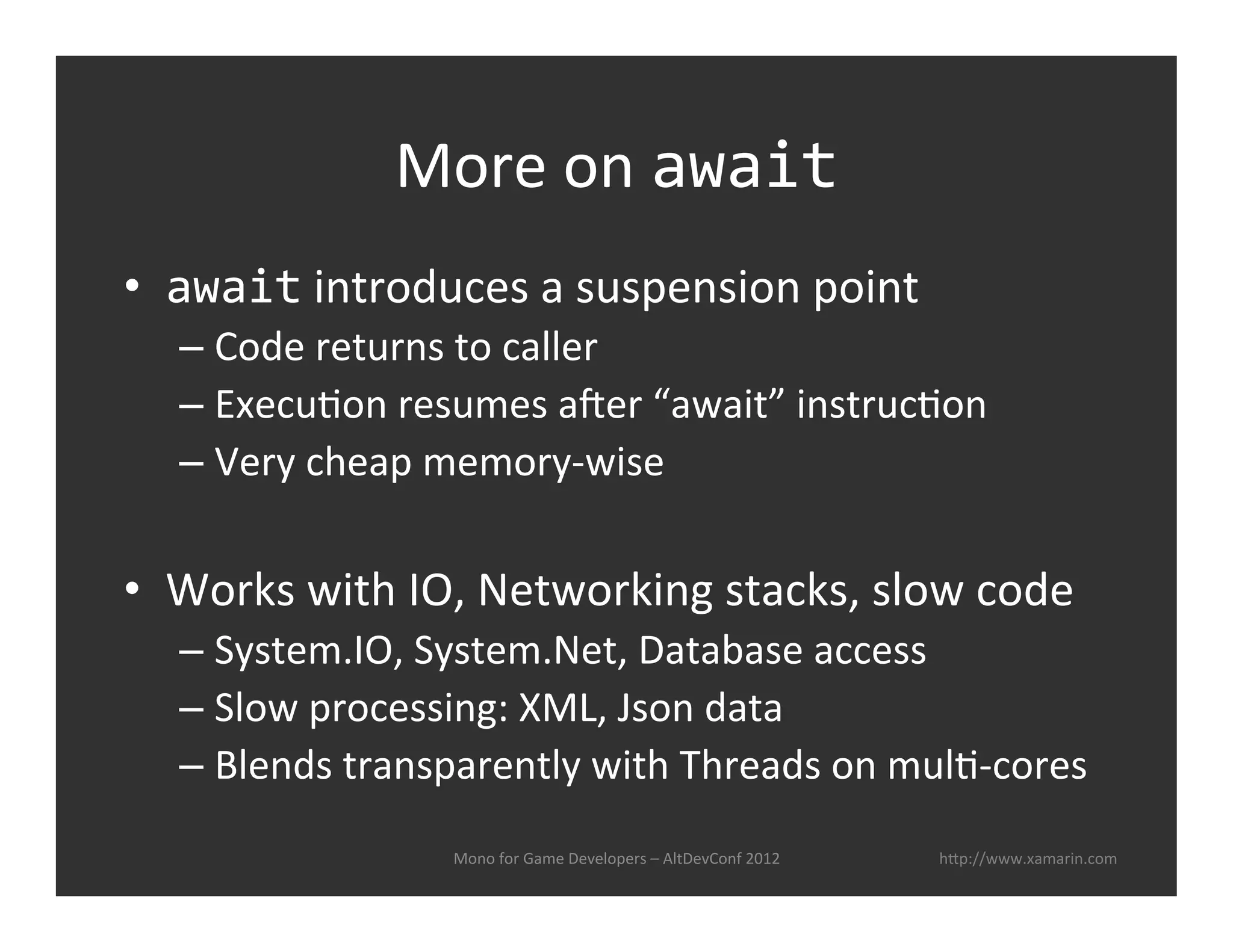 More on await

• await introduces a suspension point
– Code returns to caller
– Execution resumes after “await” instruction
– Very cheap memory-wise

• Works with IO, Networking stacks, slow code
– System.IO, System.Net, Database access
– Slow processing: XML, Json data
– Blends transparently with Threads on multi-cores

Mono for Game Developers – AltDevConf 2012

http://www.xamarin.com